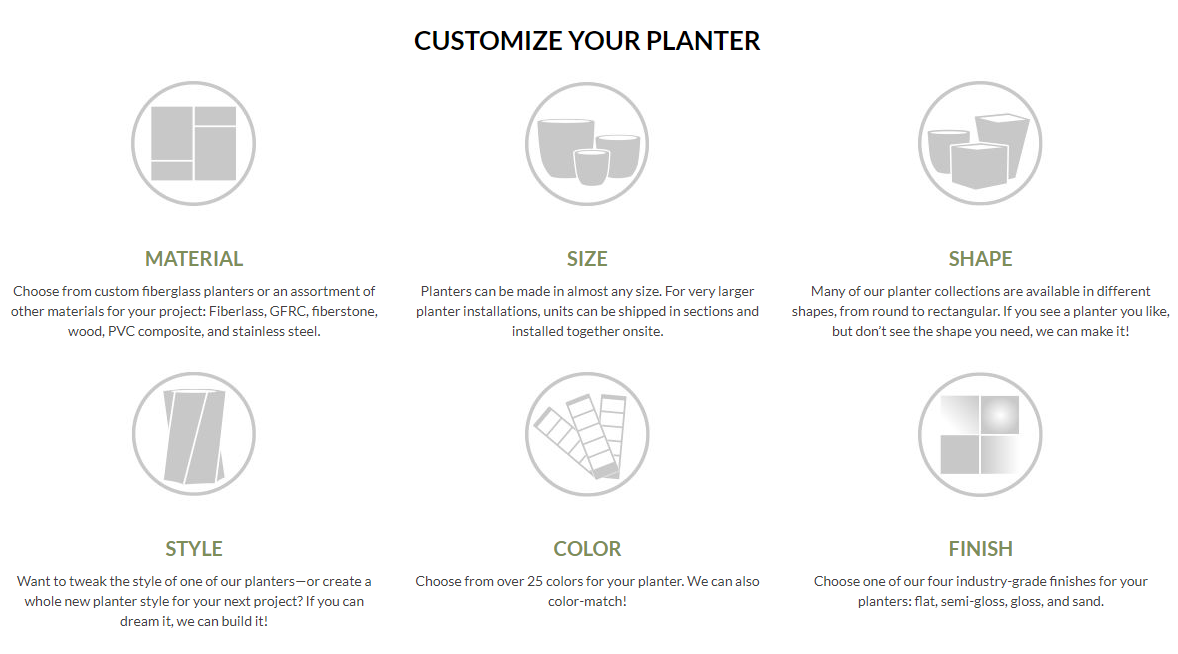 CUSTOMIZE YOUR PLANTER

MATERIAL

Choose from custom fiberglass planters or an assortment of other materials for your project: Fiberlass, GFRC, fiberstone, wood, PVC composite, and stainless steel.

SIZE

Planters can be made in almost any size. For very larger planter installations, units can be shipped in sections and installed together onsite.

SHAPE

Many of our planter collections are available in different shapes, from round to rectangular. If you see a planter you like, but don't see the shape you need, we can make it!

STYLE

Want to tweak the style of one of our planters—or create a whole new planter style for your next project? If you can dream it, we can build it!

COLOR

Choose from over 25 colors for your planter. We can also color-match!

FINISH

Choose one of our four industry-grade finishes for your planters: flat, semi-gloss, gloss, and sand.